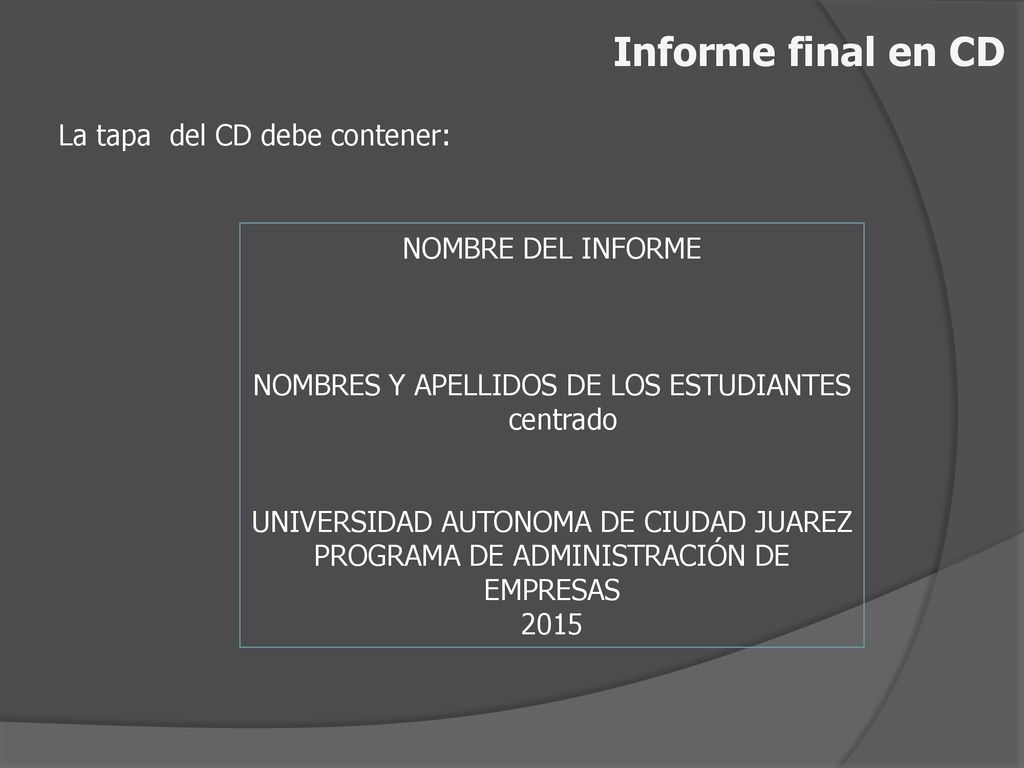 Informe final en CD

La tapa  del CD debe contener:

NOMBRE DEL INFORME

NOMBRES Y APELLIDOS DE LOS ESTUDIANTES centrado

UNIVERSIDAD AUTONOMA DE CIUDAD JUAREZ
PROGRAMA DE ADMINISTRACIÓN DE EMPRESAS
2015